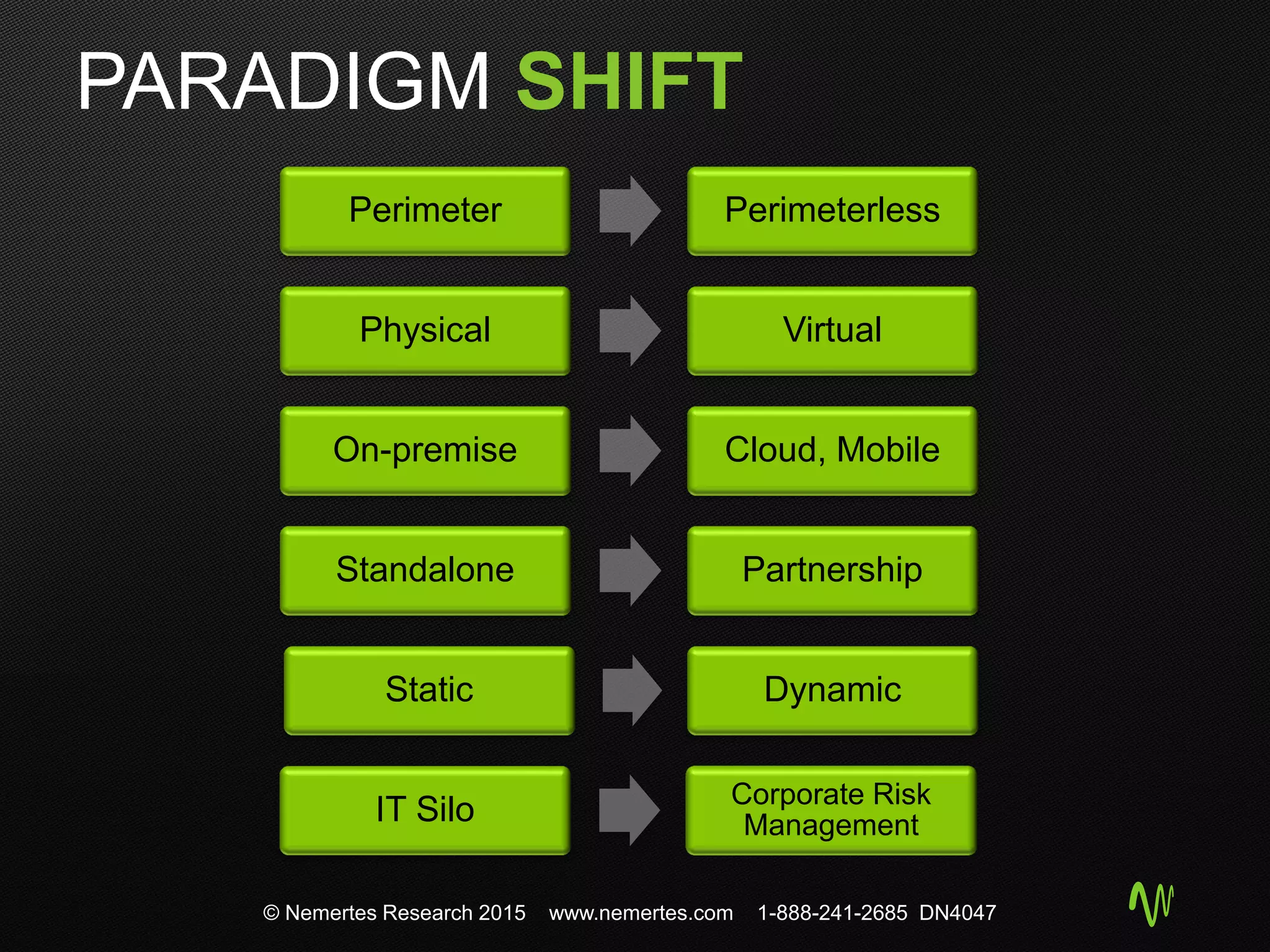 PARADIGM SHIFT

Perimeter

Perimeterless

Physical

Virtual

On-premise

Cloud, Mobile

Standalone

Partnership

Static

Dynamic

IT Silo

Corporate Risk Management

© Nemertes Research 2015 www.nemertes.com 1-888-241-2685 DN4047